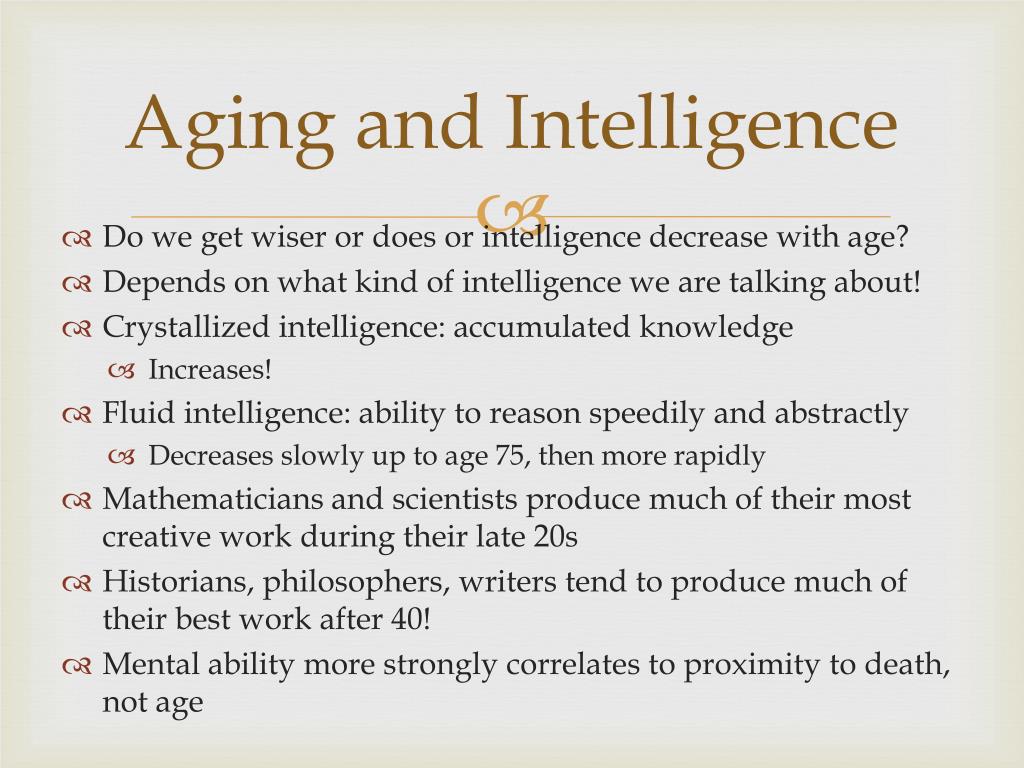 Aging and Intelligence

Do we get wiser or does or intelligence decrease with age?

Depends on what kind of intelligence we are talking about!

Crystallized intelligence: accumulated knowledge

Increases!

Fluid intelligence: ability to reason speedily and abstractly

Decreases slowly up to age 75, then more rapidly

Mathematicians and scientists produce much of their most creative work during their late 20s

Historians, philosophers, writers tend to produce much of their best work after 40!

Mental ability more strongly correlates to proximity to death, not age